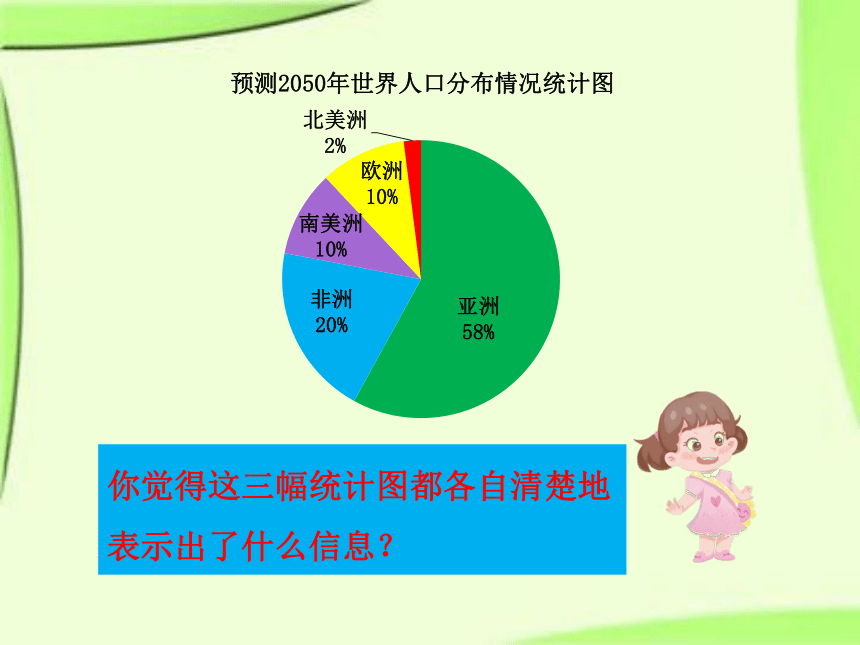 预测2050年世界人口分布情况统计图

北美洲
2%

欧洲
10%

南美洲
10%

非洲
20%

亚洲
58%

你觉得这三幅统计图都各自清楚地表示出了什么信息？